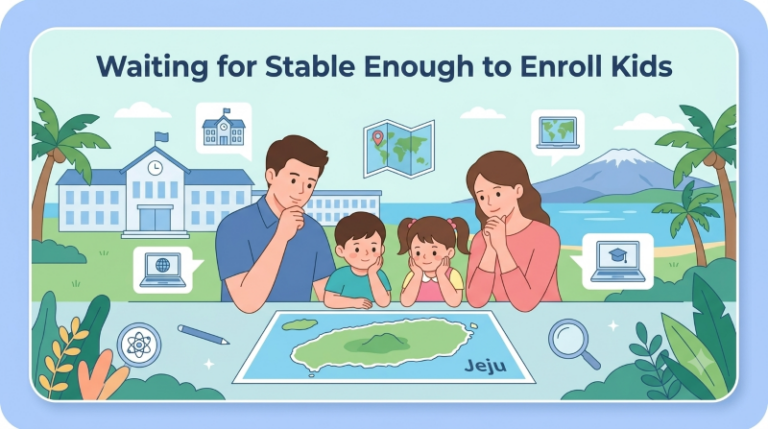 Waiting for Stable Enough to Enroll Kids

Jeju